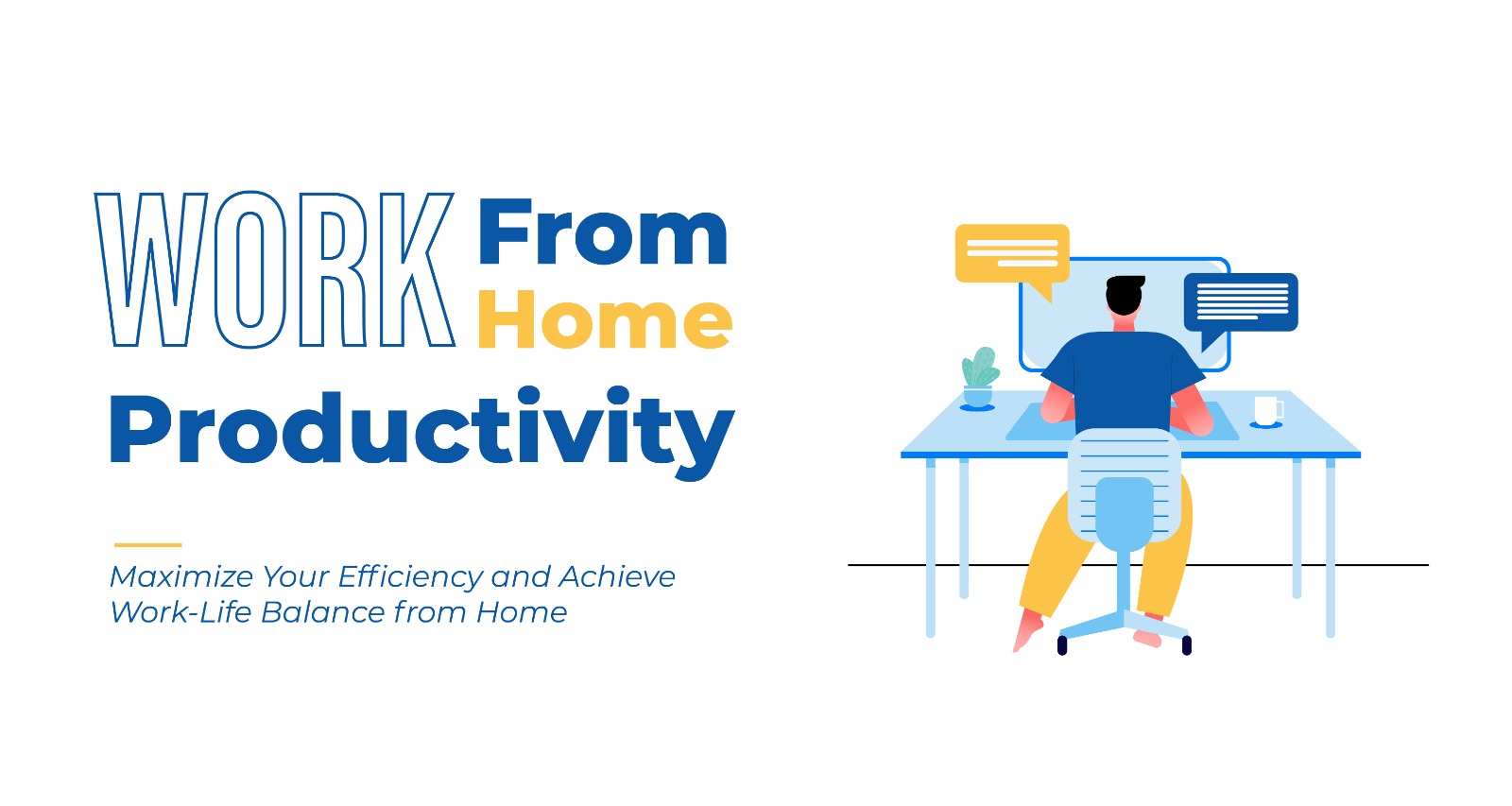 WORK From Home Productivity

Maximize Your Efficiency and Achieve Work-Life Balance from Home